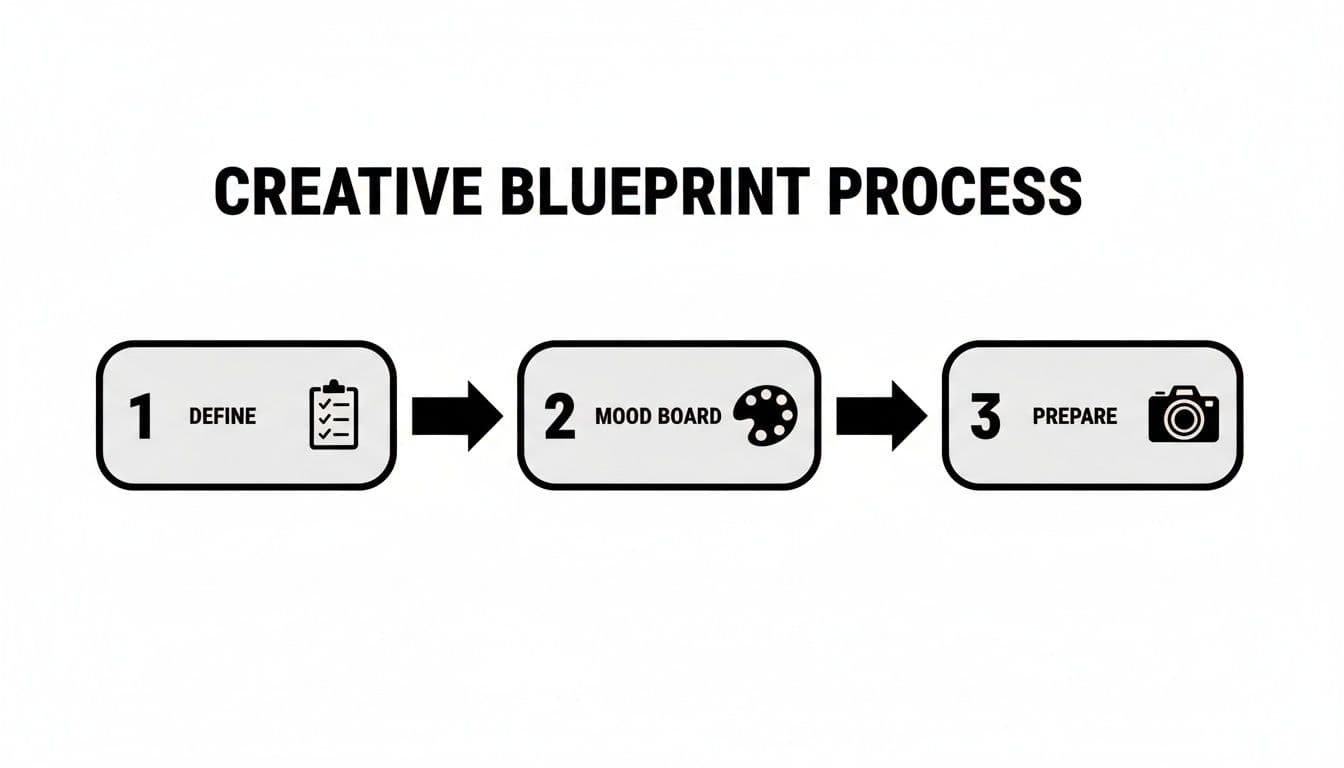 CREATIVE BLUEPRINT PROCESS

1 DEFINE

2 MOOD BOARD

3 PREPARE